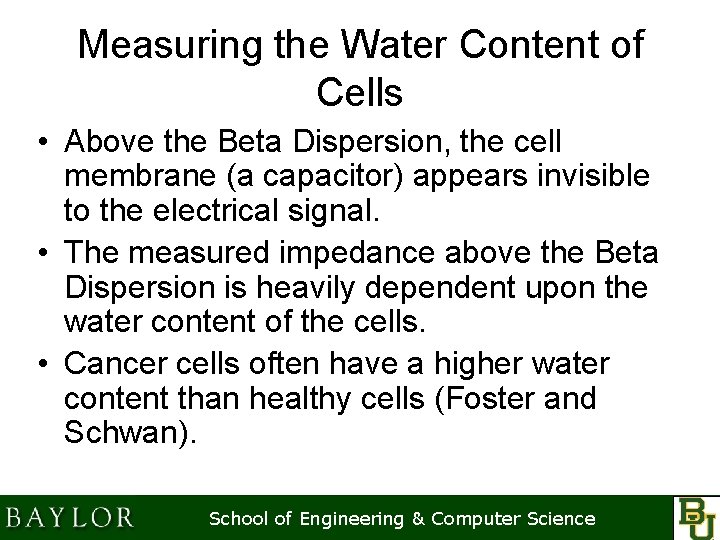 Measuring the Water Content of Cells

• Above the Beta Dispersion, the cell membrane (a capacitor) appears invisible to the electrical signal.

• The measured impedance above the Beta Dispersion is heavily dependent upon the water content of the cells.

• Cancer cells often have a higher water content than healthy cells (Foster and Schwan).

BAYLOR School of Engineering & Computer Science BU